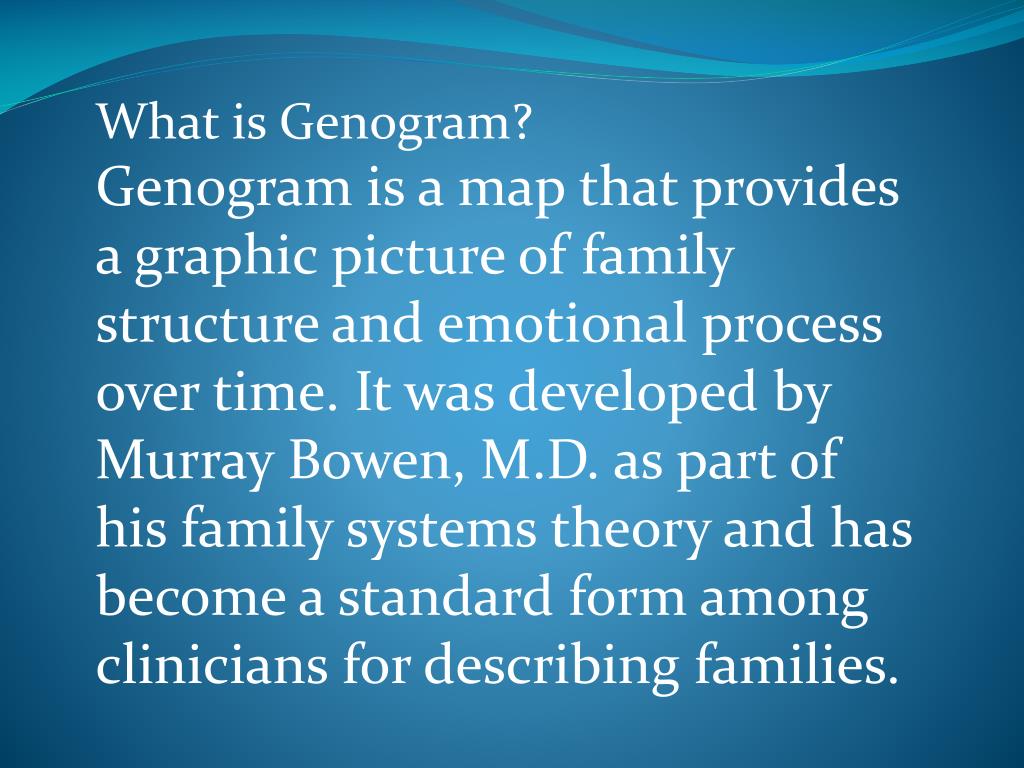 What is Genogram?
Genogram is a map that provides a graphic picture of family structure and emotional process over time. It was developed by Murray Bowen, M.D. as part of his family systems theory and has become a standard form among clinicians for describing families.